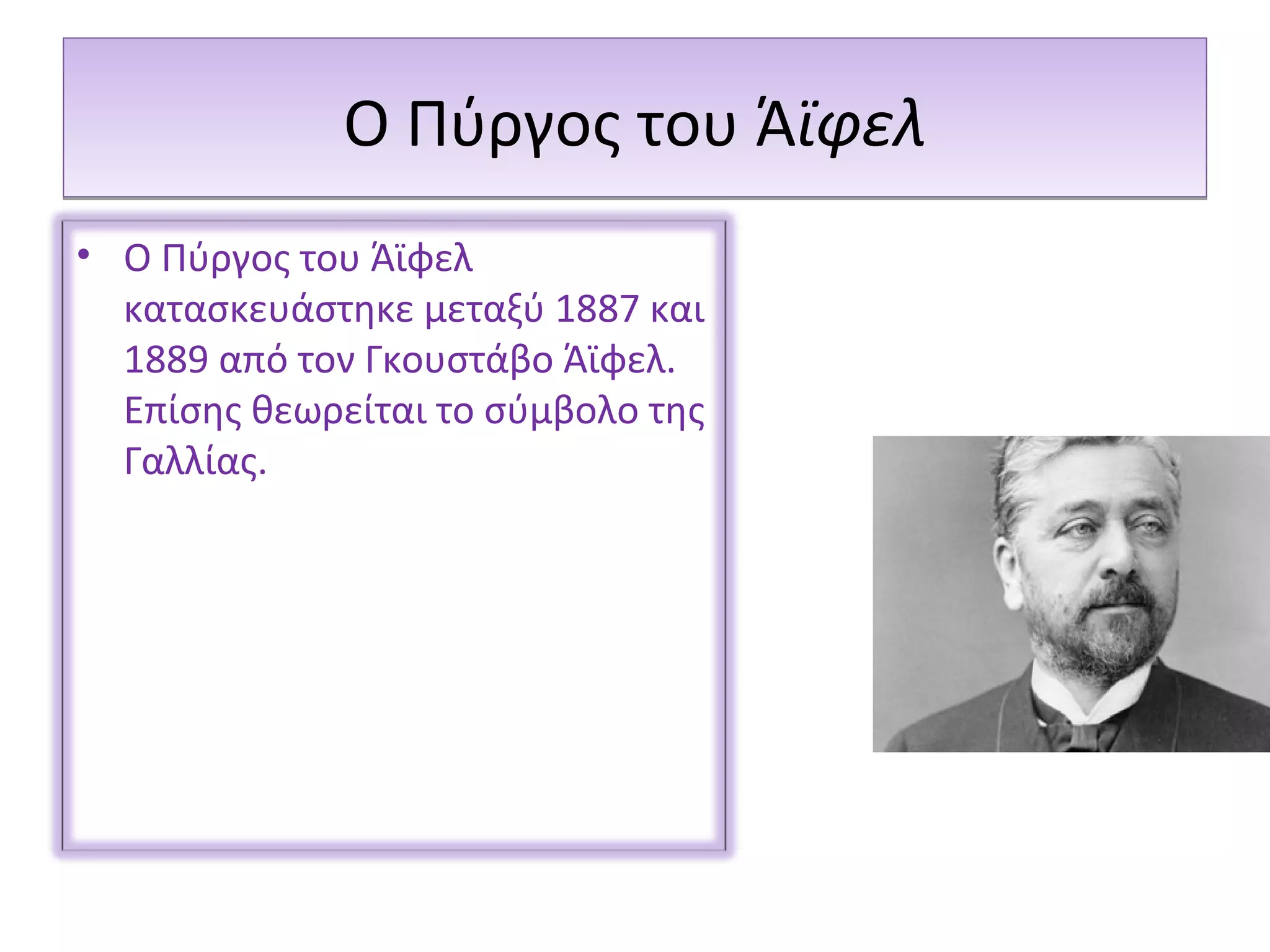 Ο Πύργος του Άϊφελ

• Ο Πύργος του Άϊφελ κατασκευάστηκε μεταξύ 1887 και 1889 από τον Γκουστάβο Άϊφελ. Επίσης θεωρείται το σύμβολο της Γαλλίας.